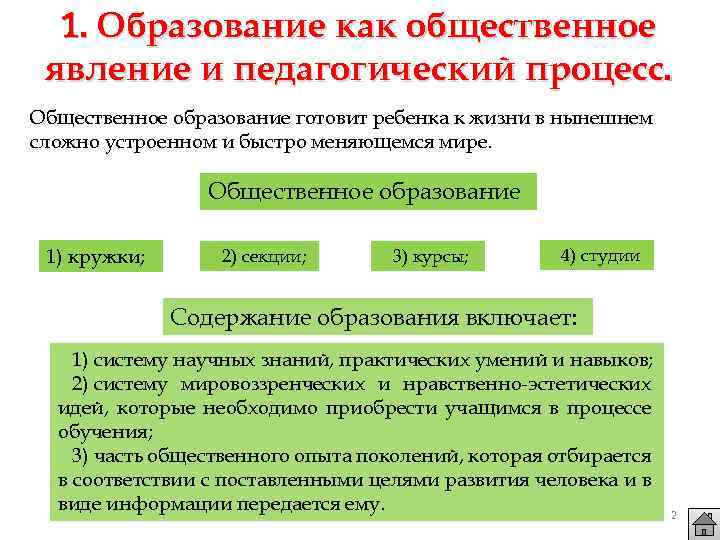 1. Образование как общественное явление и педагогический процесс.

Общественное образование готовит ребенка к жизни в нынешнем сложно устроенном и быстро меняющемся мире.

Общественное образование

1) кружки;

2) секции;

3) курсы;

4) студии

Содержание образования включает:

1) систему научных знаний, практических умений и навыков;
2) систему мировоззренческих и нравственно-эстетических идей, которые необходимо приобрести учащимся в процессе обучения;
3) часть общественного опыта поколений, которая отбирается в соответствии с поставленными целями развития человека и в виде информации передается ему.

2